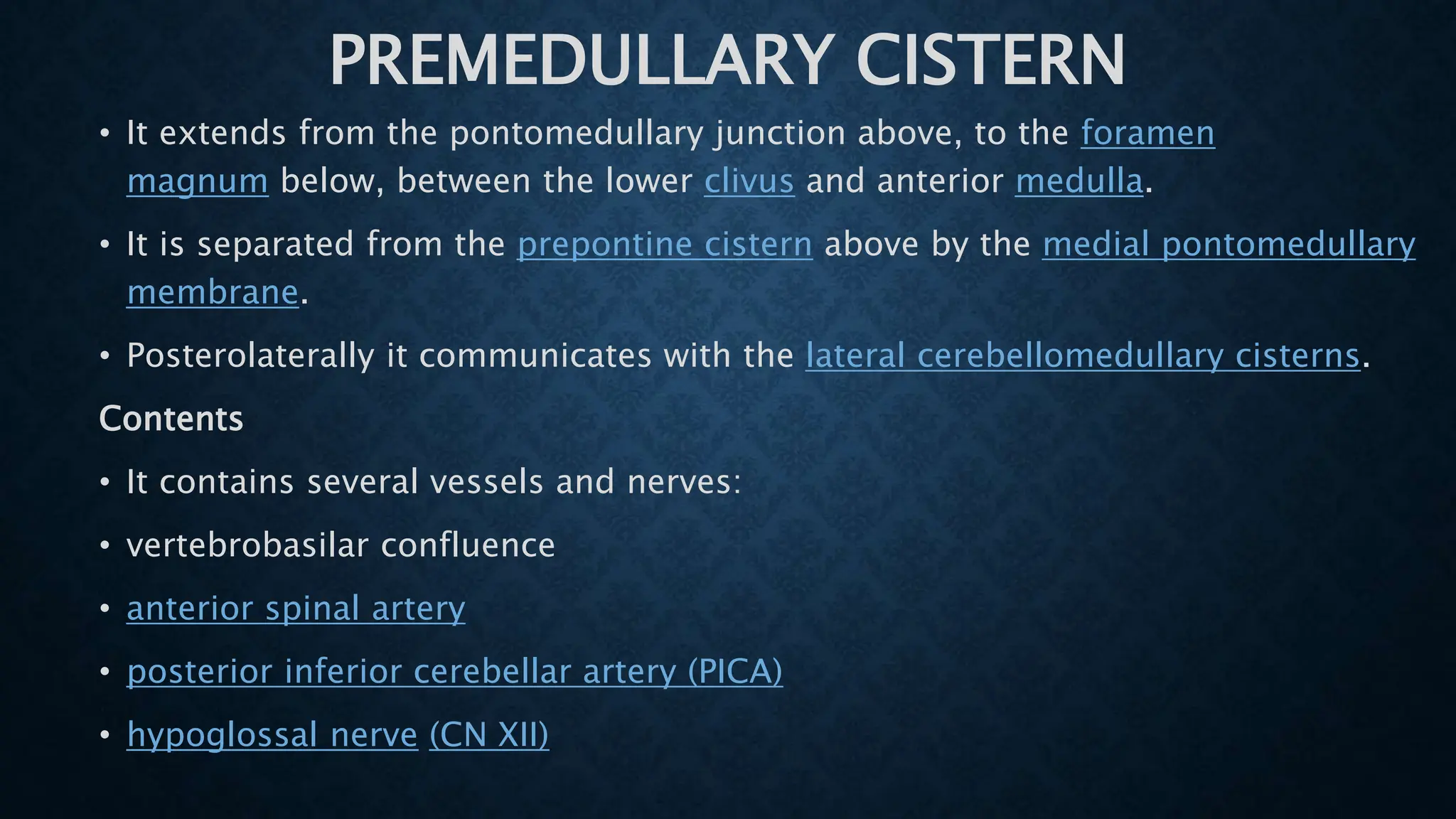 PREMEDULLARY CISTERN

• It extends from the pontomedullary junction above, to the foramen magnum below, between the lower clivus and anterior medulla.

• It is separated from the prepontine cistern above by the medial pontomedullary membrane.

• Posterolaterally it communicates with the lateral cerebellomedullary cisterns.

Contents

• It contains several vessels and nerves:

• vertebrobasilar confluence

• anterior spinal artery

• posterior inferior cerebellar artery (PICA)

• hypoglossal nerve (CN XII)